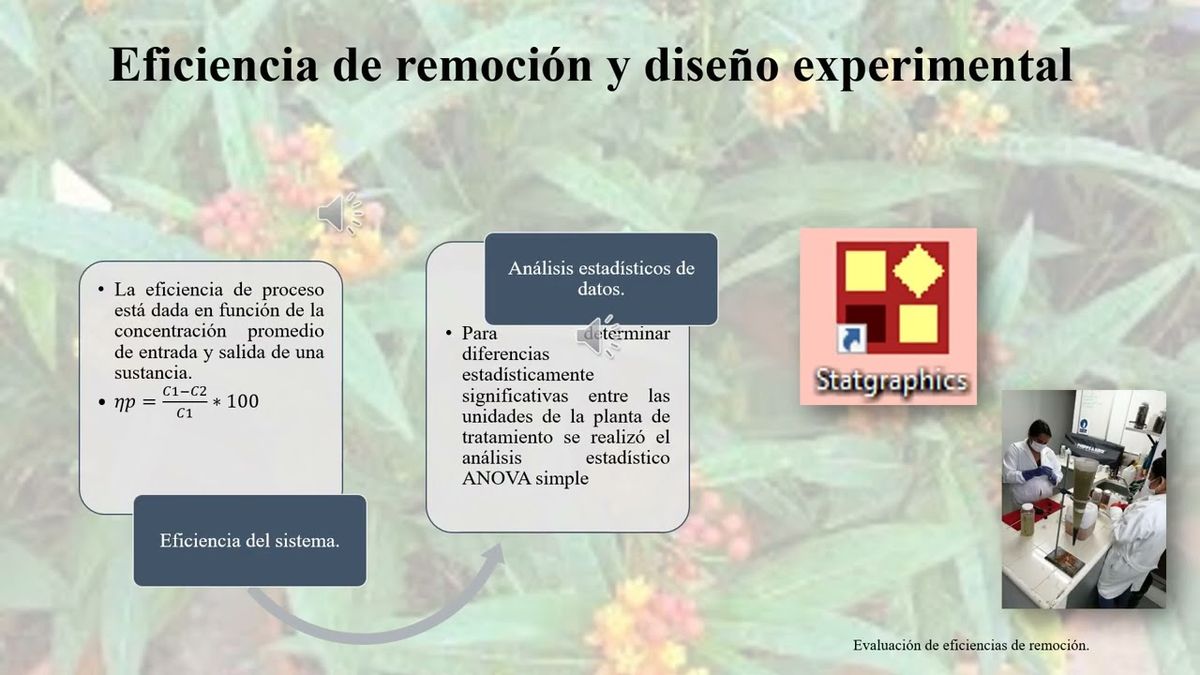 Eficiencia de remoción y diseño experimental

• La eficiencia de proceso está dada en función de la concentración promedio de entrada y salida de una sustancia.
• $\eta p = \frac{C1-C2}{C1} * 100$

Eficiencia del sistema.

Análisis estadísticos de datos.

• Para determinar diferencias estadísticamente significativas entre las unidades de la planta de tratamiento se realizó el análisis estadístico ANOVA simple

Statgraphics

Evaluación de eficiencias de remoción.